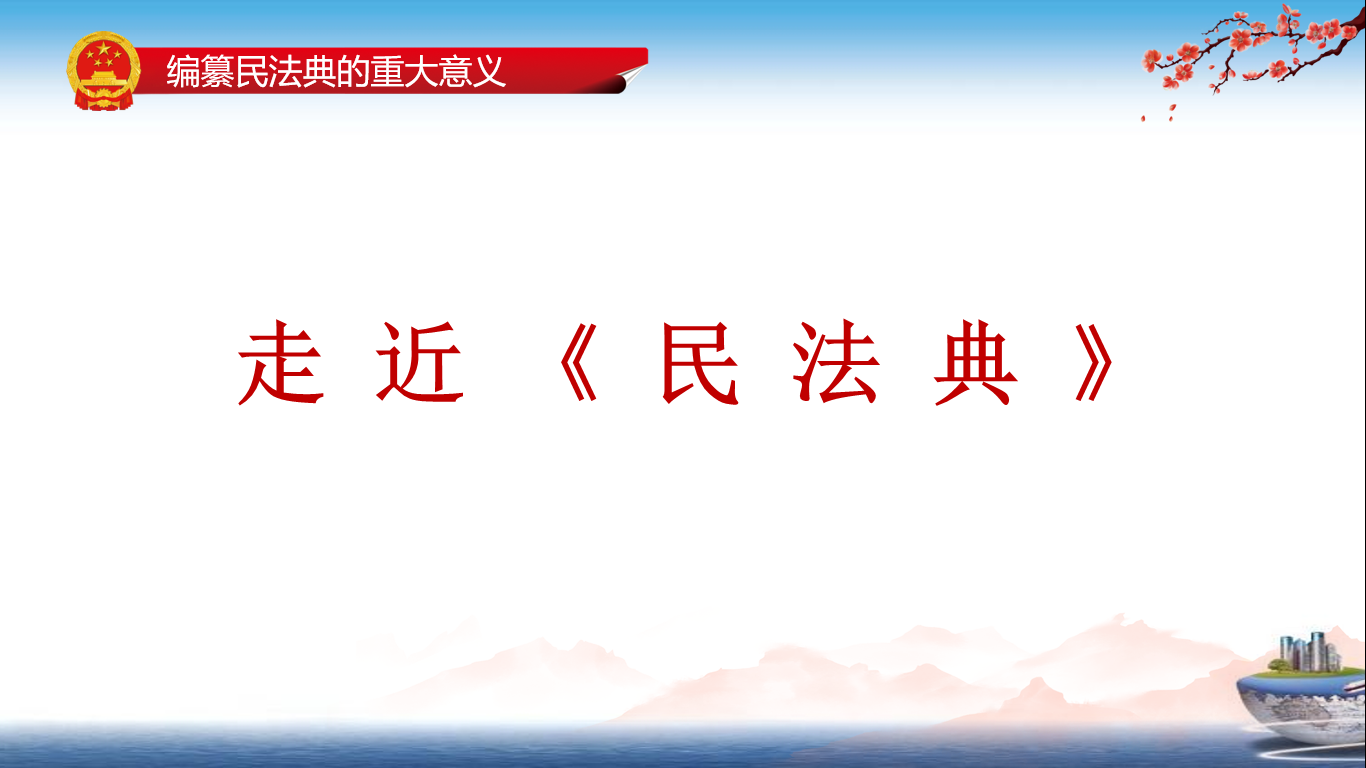 编纂民法典的重大意义

走近《民法典》